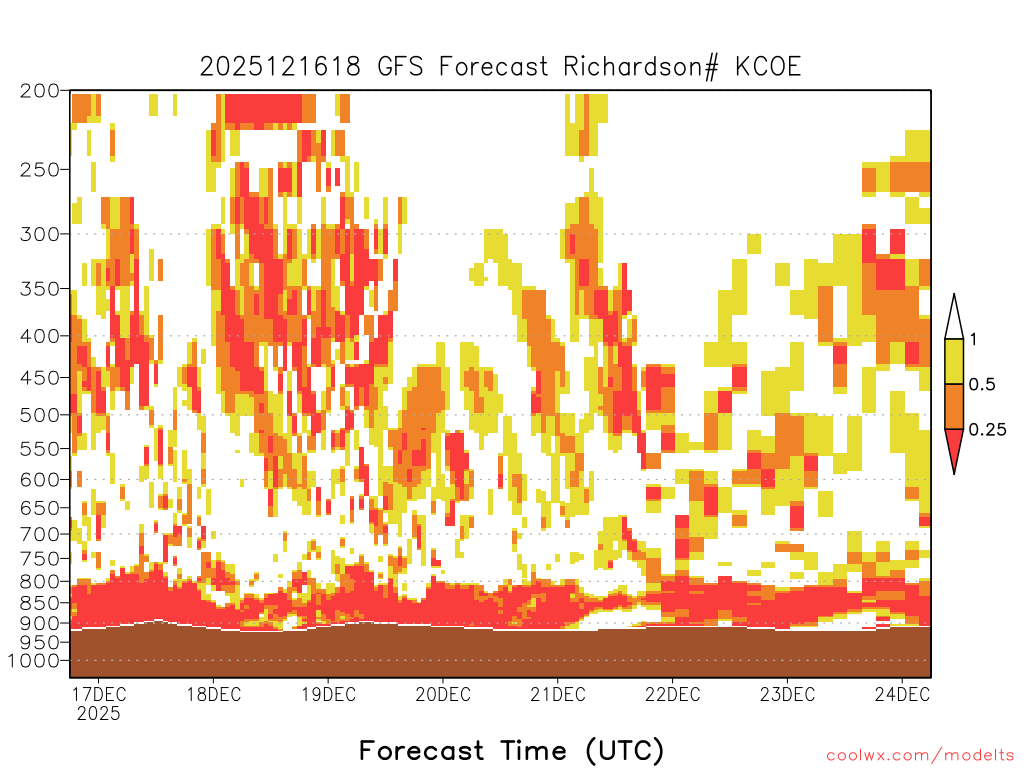 2025121618 GFS Forecast Richardson# KCOE

200
250
300
350
400
450
500
550
600
650
700
750
800
850
900
950
1000

1
0.5
0.25

17DEC 2025
18DEC
19DEC
20DEC
21DEC
22DEC
23DEC
24DEC

Forecast Time (UTC)

coolwx.com/modelts